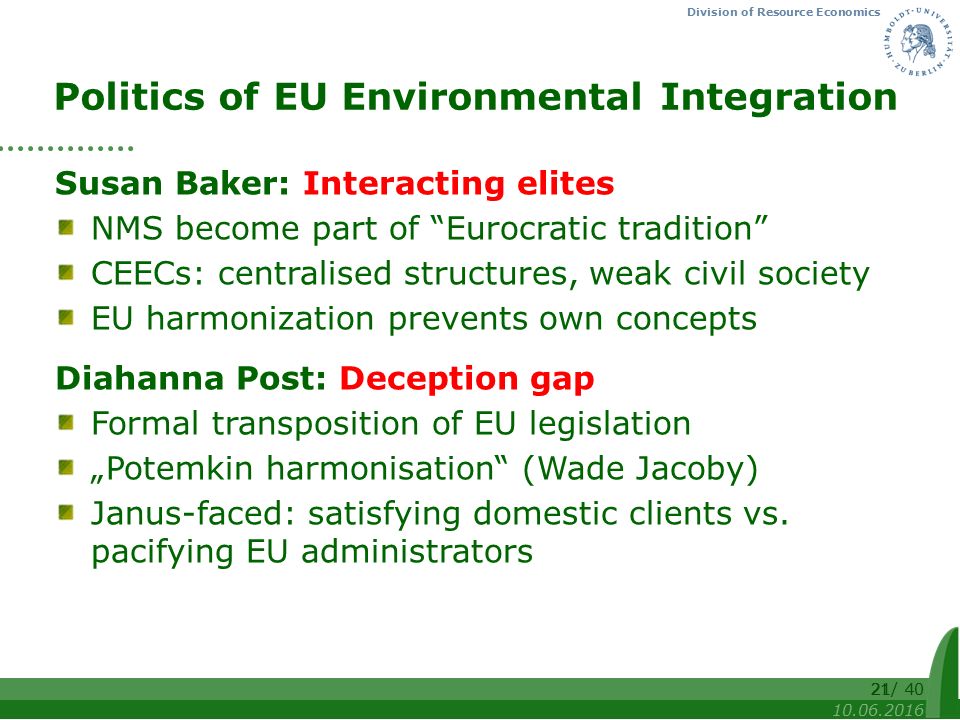 Division of Resource Economics

HUMBOLDT-UNIVERSITÄT ZU BERLIN

Politics of EU Environmental Integration

Susan Baker: Interacting elites

NMS become part of “Eurocratic tradition”

CEECs: centralised structures, weak civil society

EU harmonization prevents own concepts

Diahanna Post: Deception gap

Formal transposition of EU legislation

„Potemkin harmonisation“ (Wade Jacoby)

Janus-faced: satisfying domestic clients vs. pacifying EU administrators

21/ 40

10.06.2016